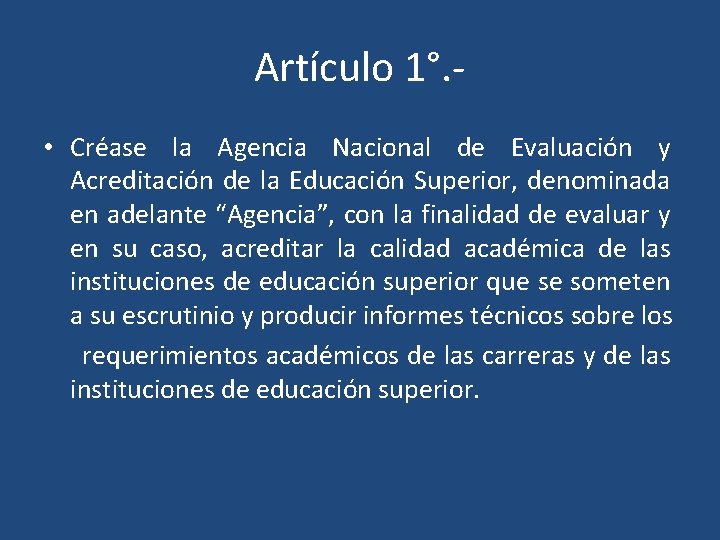 Artículo 1°.-

• Créase la Agencia Nacional de Evaluación y Acreditación de la Educación Superior, denominada en adelante “Agencia”, con la finalidad de evaluar y en su caso, acreditar la calidad académica de las instituciones de educación superior que se someten a su escrutinio y producir informes técnicos sobre los

requerimientos académicos de las carreras y de las instituciones de educación superior.